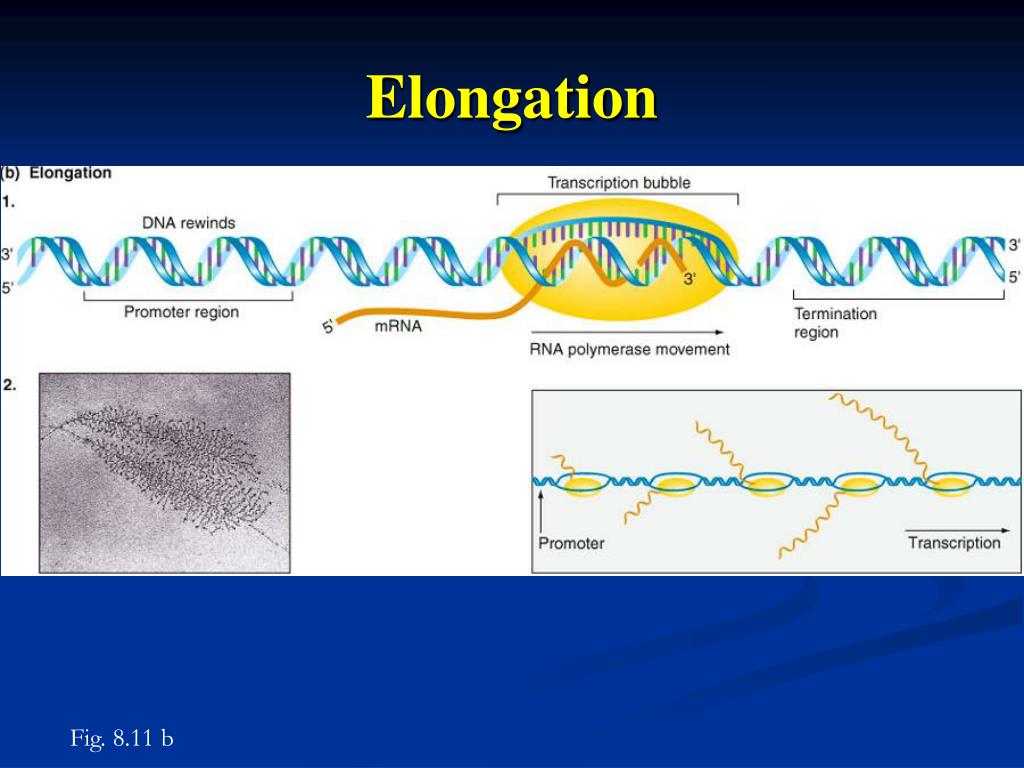 Elongation

(b) Elongation

1.

Transcription bubble

DNA rewinds

3'

5'

3'

5'

3'

Promoter region

5'

mRNA

RNA polymerase movement

Termination region

2.

Promoter

Transcription

Fig. 8.11 b